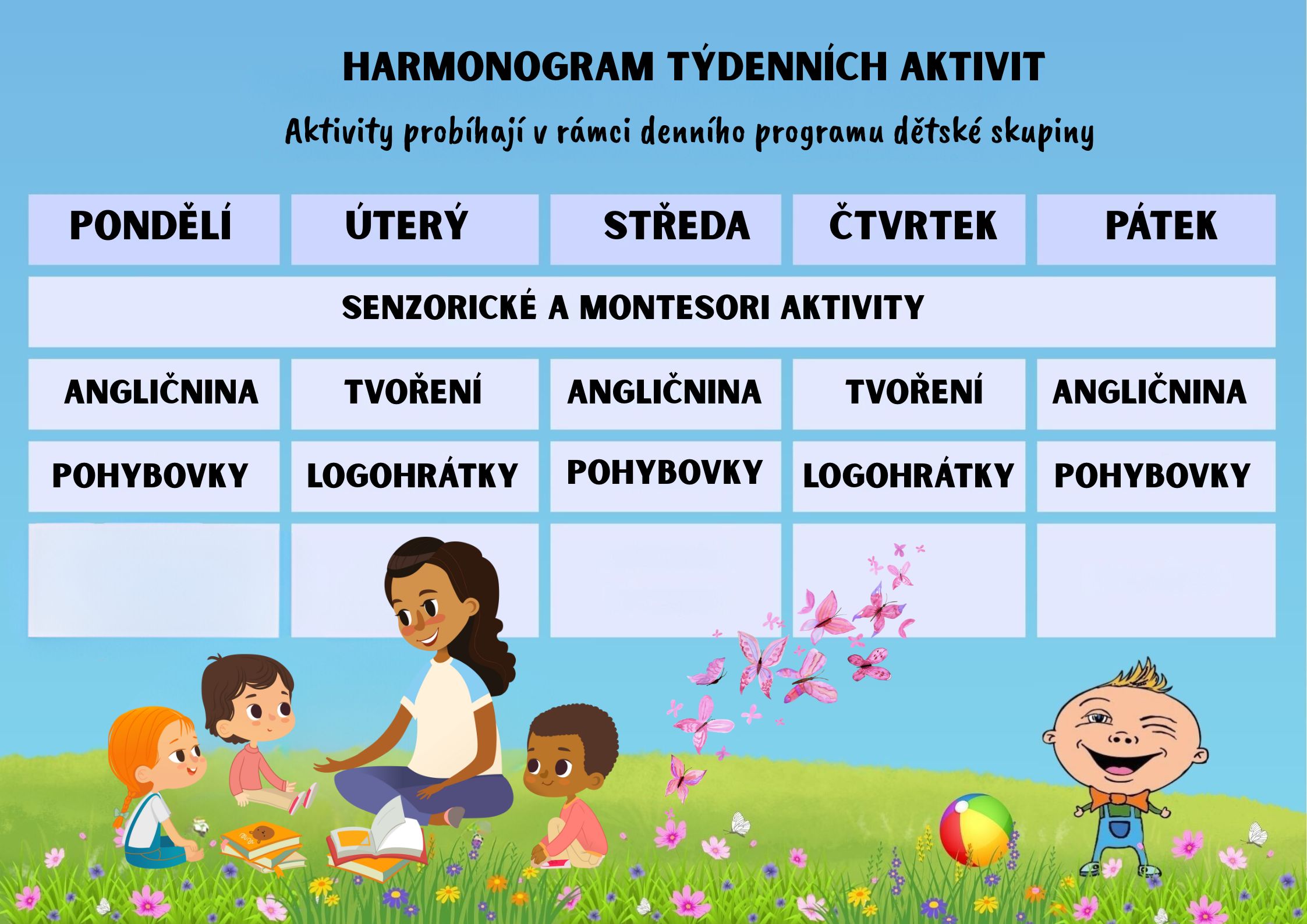 HARMONOGRAM TÝDENNÍCH AKTIVIT

Aktivity probíhají v rámci denního programu dětské skupiny

| PONDĚLÍ | ÚTERÝ | STŘEDA | ČTVRTEK | PÁTEK |
|---|---|---|---|---|
| SENZORICKÉ A MONTESORI AKTIVITY | | | | |
| ANGLIČNINA | TVOŘENÍ | ANGLIČNINA | TVOŘENÍ | ANGLIČNINA |
| POHYBOVKY | LOGOHRÁTKY | POHYBOVKY | LOGOHRÁTKY | POHYBOVKY |
| | | | | |